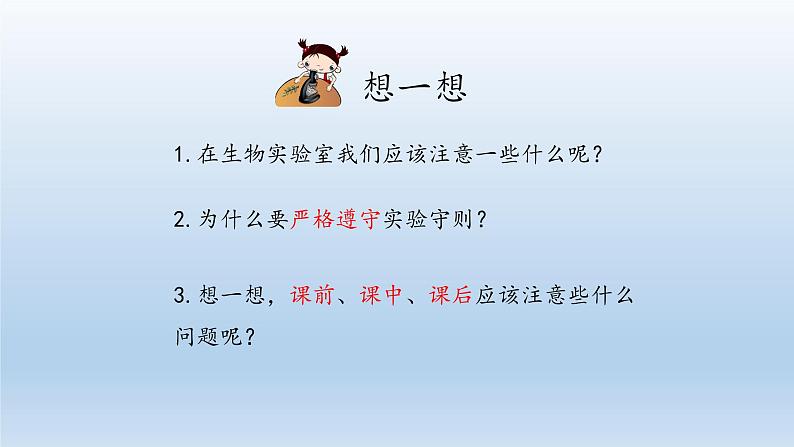 想一想

1. 在生物实验室我们应该注意一些什么呢？

2. 为什么要严格遵守实验守则？

3. 想一想，课前、课中、课后应该注意些什么问题呢？